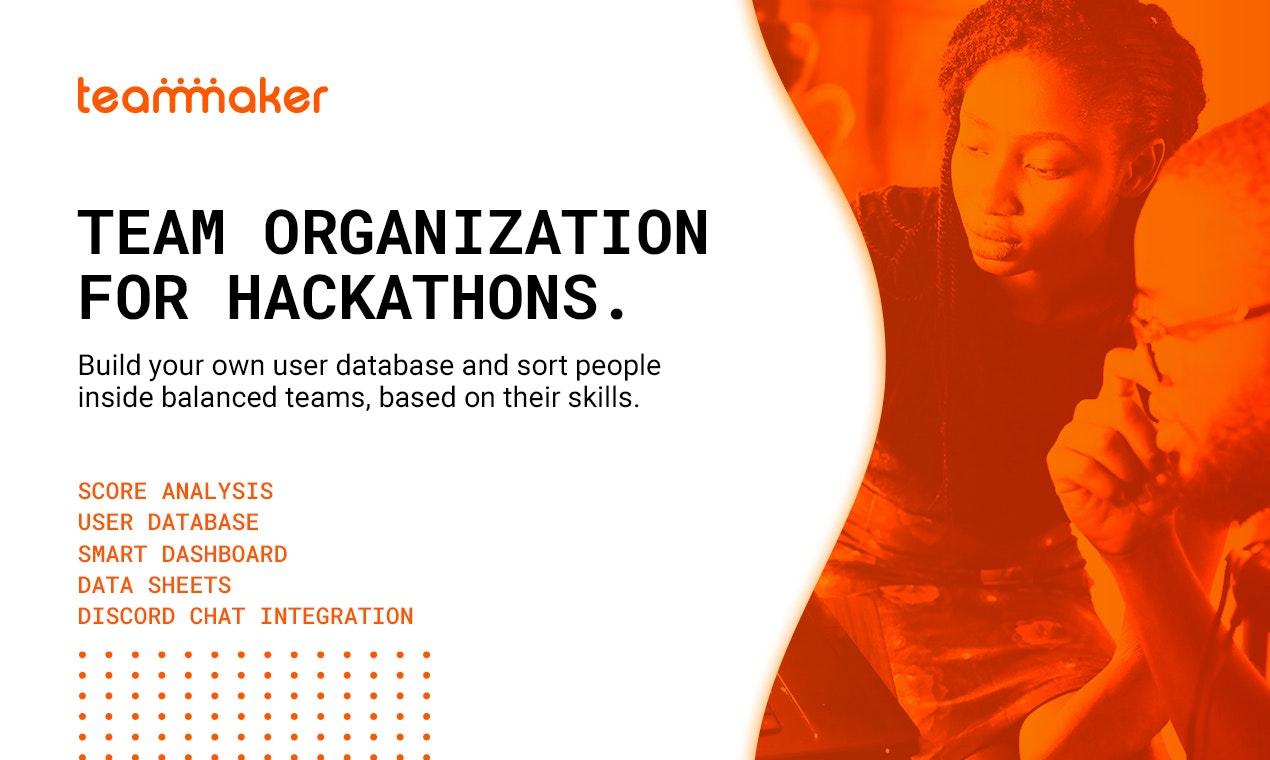 teammaker

TEAM ORGANIZATION FOR HACKATHONS.

Build your own user database and sort people inside balanced teams, based on their skills.

SCORE ANALYSIS
USER DATABASE
SMART DASHBOARD
DATA SHEETS
DISCORD CHAT INTEGRATION